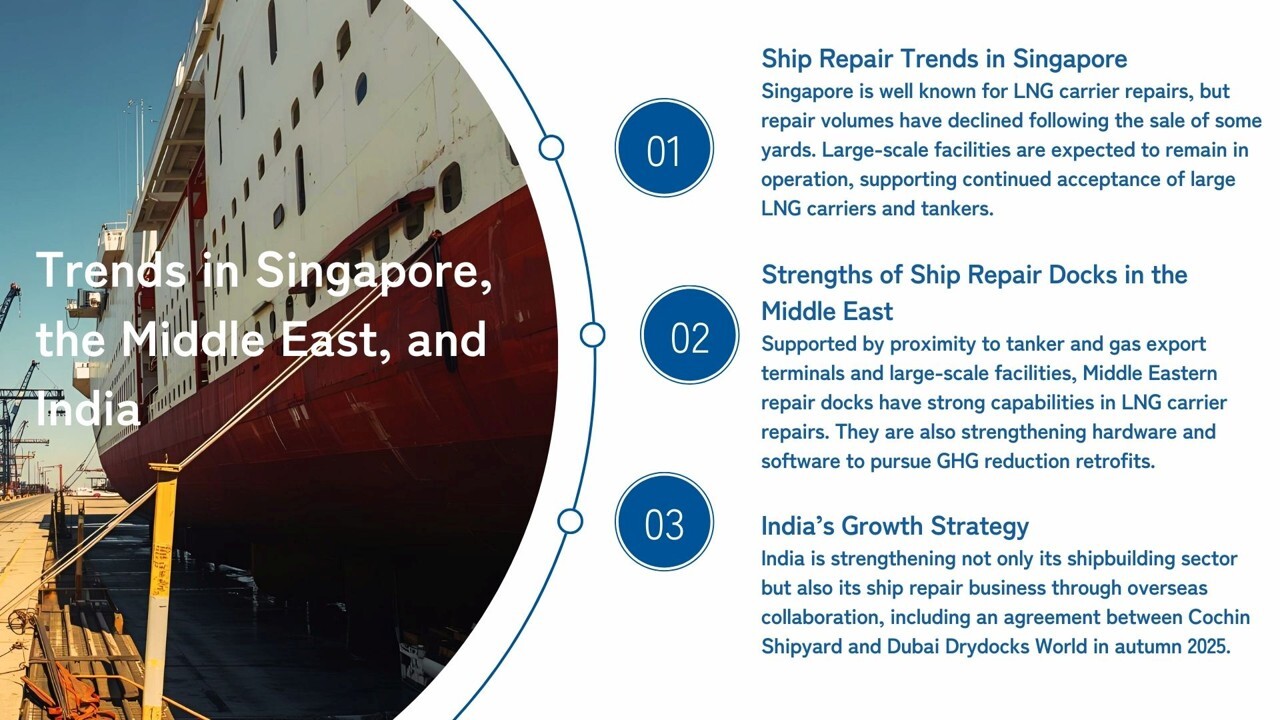 Trends in Singapore, the Middle East, and India

01

Ship Repair Trends in Singapore

Singapore is well known for LNG carrier repairs, but repair volumes have declined following the sale of some yards. Large-scale facilities are expected to remain in operation, supporting continued acceptance of large LNG carriers and tankers.

02

Strengths of Ship Repair Docks in the Middle East

Supported by proximity to tanker and gas export terminals and large-scale facilities, Middle Eastern repair docks have strong capabilities in LNG carrier repairs. They are also strengthening hardware and software to pursue GHG reduction retrofits.

03

India's Growth Strategy

India is strengthening not only its shipbuilding sector but also its ship repair business through overseas collaboration, including an agreement between Cochin Shipyard and Dubai Drydocks World in autumn 2025.